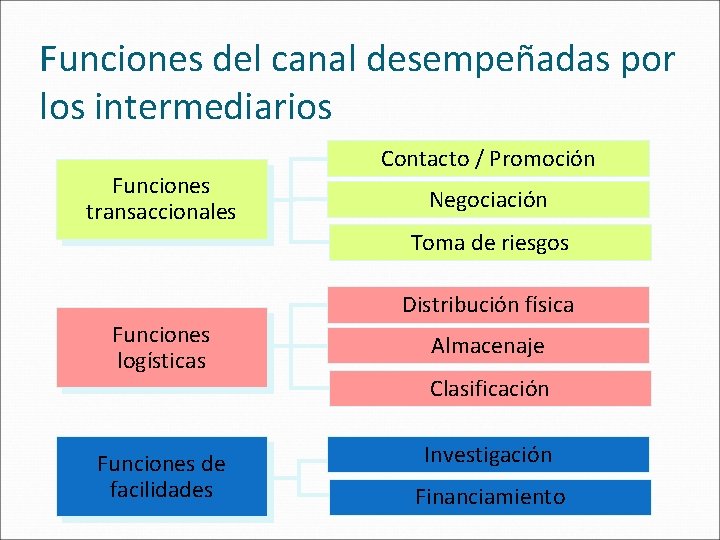 Funciones del canal desempeñadas por los intermediarios

Funciones transaccionales

Contacto / Promoción

Negociación

Toma de riesgos

Funciones logísticas

Distribución física

Almacenaje

Clasificación

Funciones de facilidades

Investigación

Financiamiento